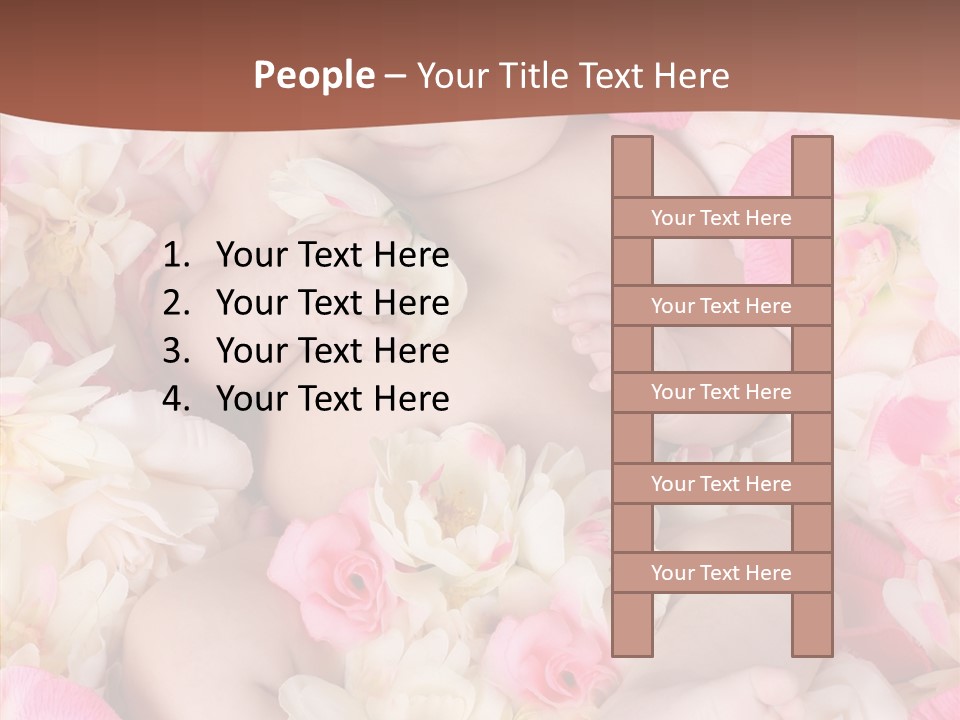 People – Your Title Text Here

1. Your Text Here
2. Your Text Here
3. Your Text Here
4. Your Text Here

Your Text Here

Your Text Here

Your Text Here

Your Text Here

Your Text Here